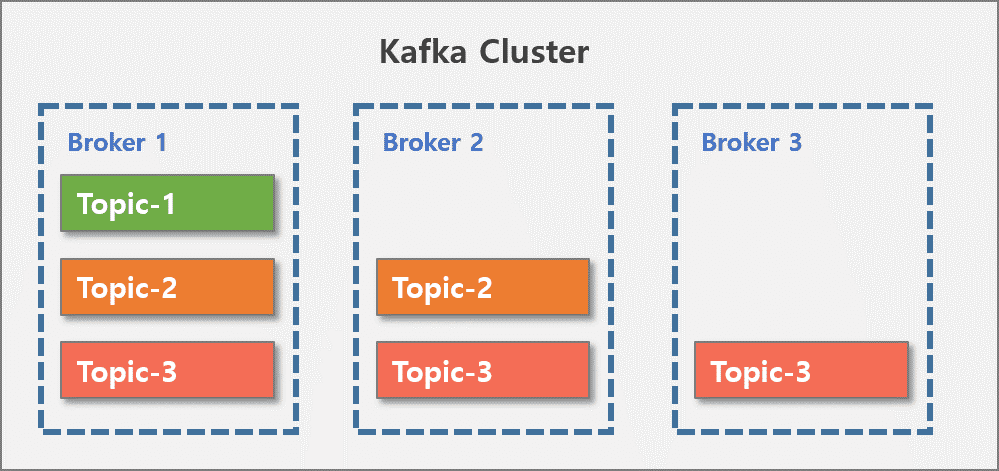 Kafka Cluster

Broker 1

Topic-1

Topic-2

Topic-3

Broker 2

Topic-2

Topic-3

Broker 3

Topic-3